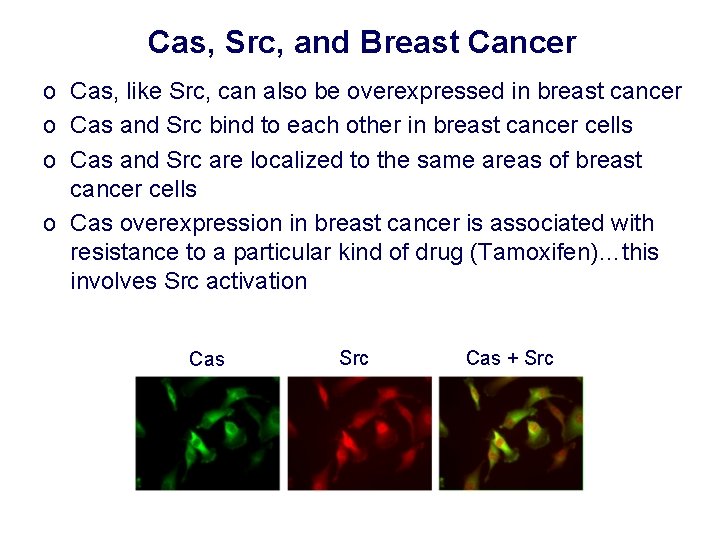 Cas, Src, and Breast Cancer

o Cas, like Src, can also be overexpressed in breast cancer
o Cas and Src bind to each other in breast cancer cells
o Cas and Src are localized to the same areas of breast cancer cells
o Cas overexpression in breast cancer is associated with resistance to a particular kind of drug (Tamoxifen)…this involves Src activation

Cas

Src

Cas + Src